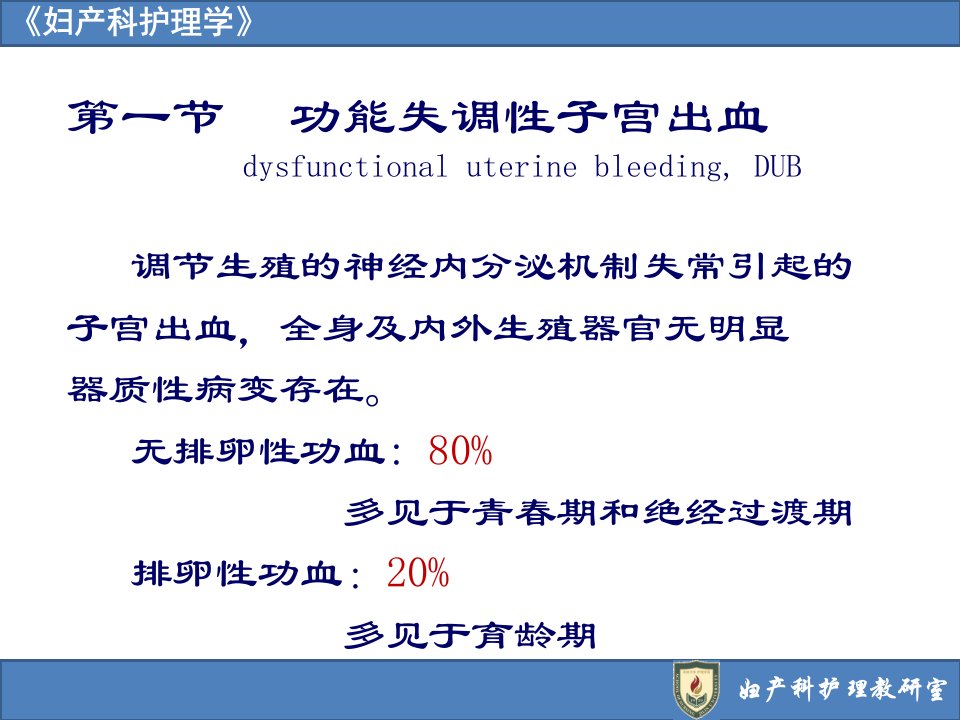 《妇产科护理学》

第一节　功能失调性子宫出血

dysfunctional uterine bleeding, DUB

调节生殖的神经内分泌机制失常引起的子宫出血，全身及内外生殖器官无明显器质性病变存在。

无排卵性功血：80%

多见于青春期和绝经过渡期

排卵性功血：20%

多见于育龄期

妇产科护理教研室